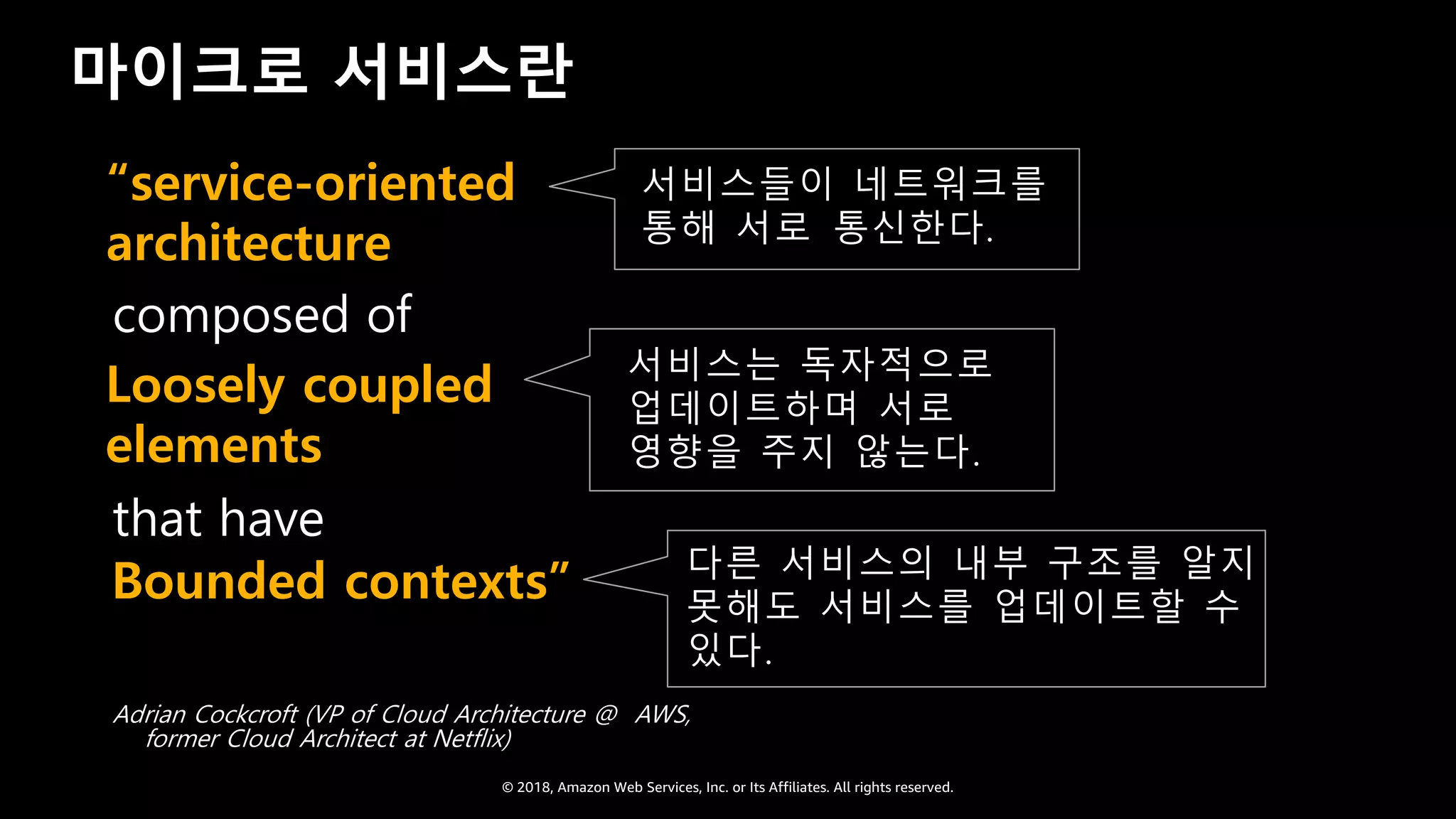 마이크로 서비스란

“service-oriented architecture

서비스들이 네트워크를 통해 서로 통신한다.

composed of

Loosely coupled elements

서비스는 독자적으로 업데이트하며 서로 영향을 주지 않는다.

that have

Bounded contexts”

다른 서비스의 내부 구조를 알지 못해도 서비스를 업데이트할 수 있다.

Adrian Cockcroft (VP of Cloud Architecture @ AWS, former Cloud Architect at Netflix)

© 2018, Amazon Web Services, Inc. or Its Affiliates. All rights reserved.